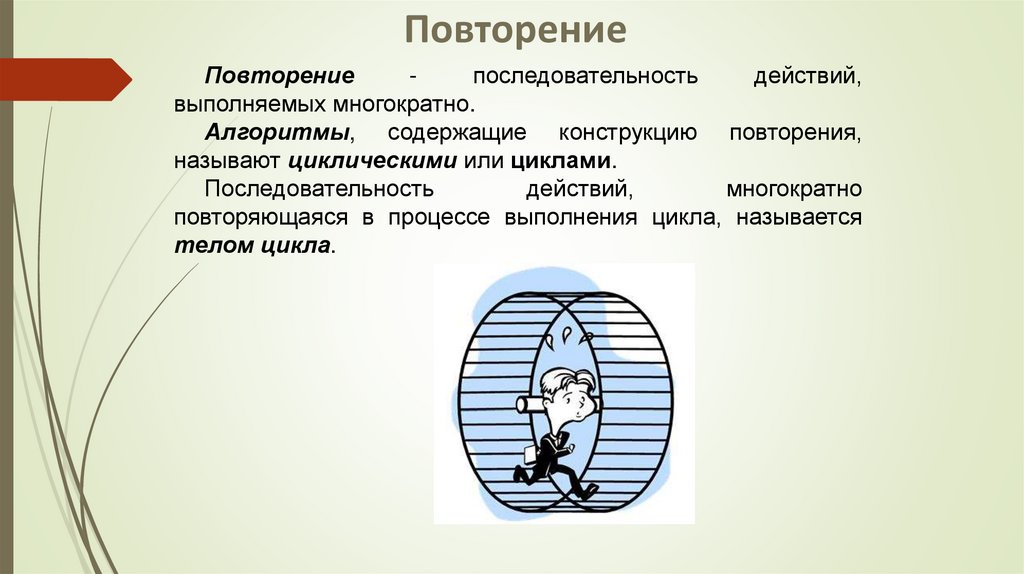 Повторение

Повторение - последовательность действий, выполняемых многократно.

Алгоритмы, содержащие конструкцию повторения, называют циклическими или циклами.

Последовательность действий, многократно повторяющаяся в процессе выполнения цикла, называется телом цикла.